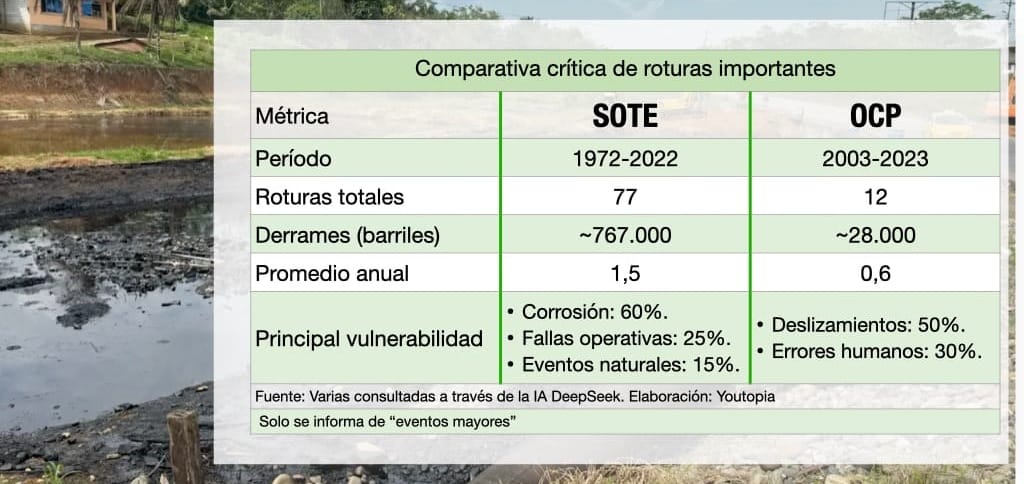 Comparativa crítica de roturas importantes

| Métrica | SOTE | OCP |
|---|---|---|
| Período | 1972-2022 | 2003-2023 |
| Roturas totales | 77 | 12 |
| Derrames (barriles) | ~767.000 | ~28.000 |
| Promedio anual | 1,5 | 0,6 |
| Principal vulnerabilidad | • Corrosión: 60%. • Fallas operativas: 25%. • Eventos naturales: 15%. | • Deslizamientos: 50%. • Errores humanos: 30%. |

Fuente: Varias consultadas a través de la IA DeepSeek. Elaboración: Youtopia

Solo se informa de “eventos mayores”